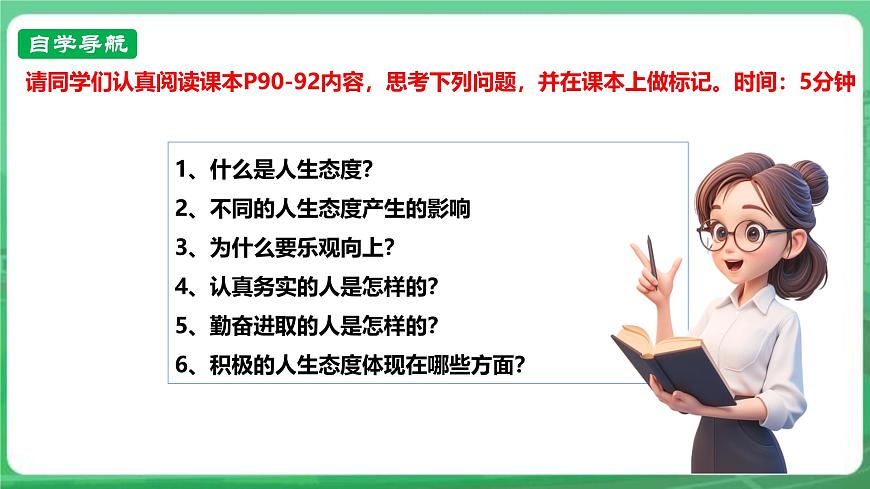 自学导航

请同学们认真阅读课本P90-92内容，思考下列问题，并在课本上做标记。时间：5分钟

1、什么是人生态度?
2、不同的人生态度产生的影响
3、为什么要乐观向上?
4、认真务实的人是怎样的?
5、勤奋进取的人是怎样的?
6、积极的人生态度体现在哪些方面?